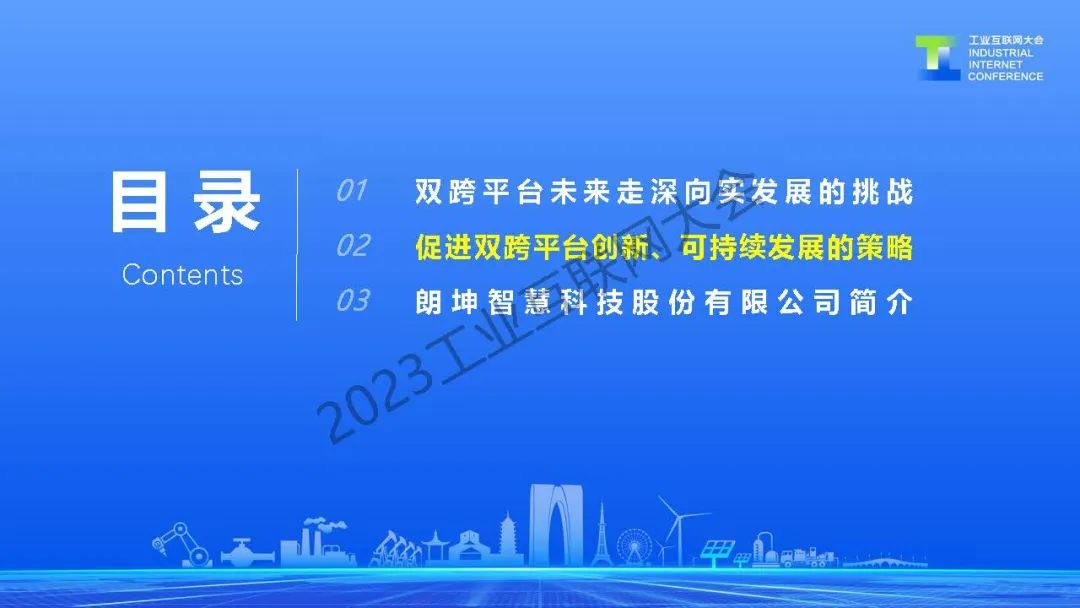 工业互联网大会
INDUSTRIAL
INTERNET
CONFERENCE

目录
Contents

01 双跨平台未来走深向实发展的挑战
02 促进双跨平台创新、可持续发展的策略
03 朗坤智慧科技股份有限公司简介

2023工业互联网大会